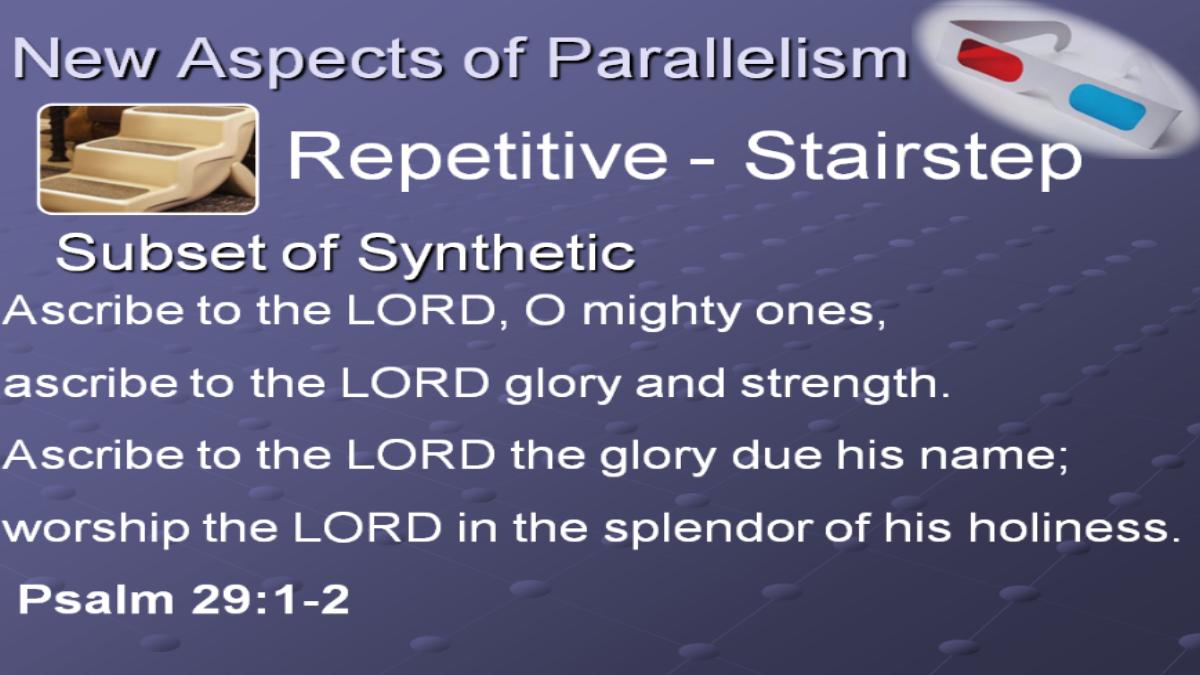 New Aspects of Parallelism

Repetitive - Stairstep

Subset of Synthetic

Ascribe to the LORD, O mighty ones,
ascribe to the LORD glory and strength.
Ascribe to the LORD the glory due his name;
worship the LORD in the splendor of his holiness.

Psalm 29:1-2